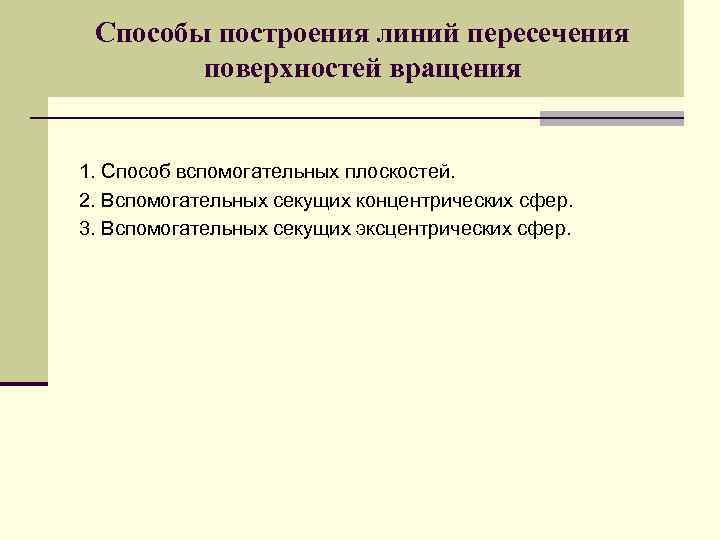 Способы построения линий пересечения поверхностей вращения

1. Способ вспомогательных плоскостей.

2. Вспомогательных секущих концентрических сфер.

3. Вспомогательных секущих эксцентрических сфер.